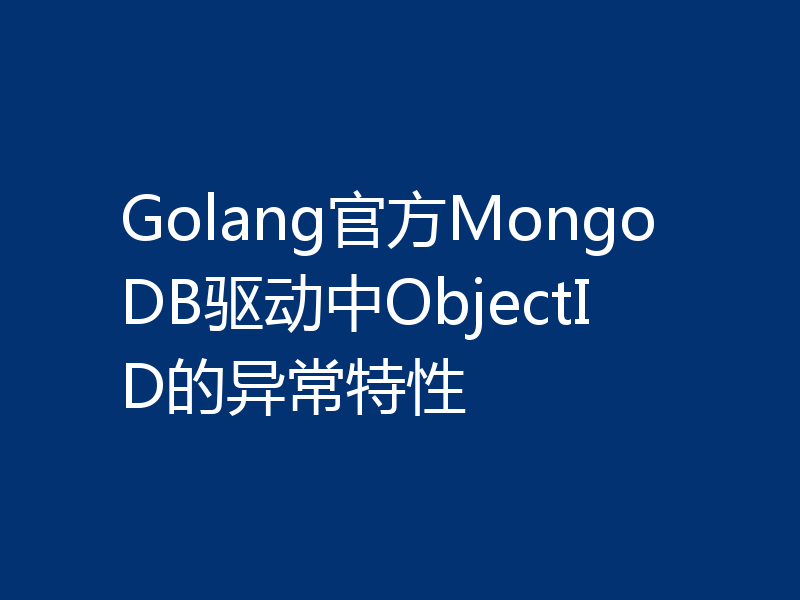 Golang官方MongoDB驱动中ObjectID的异常特性